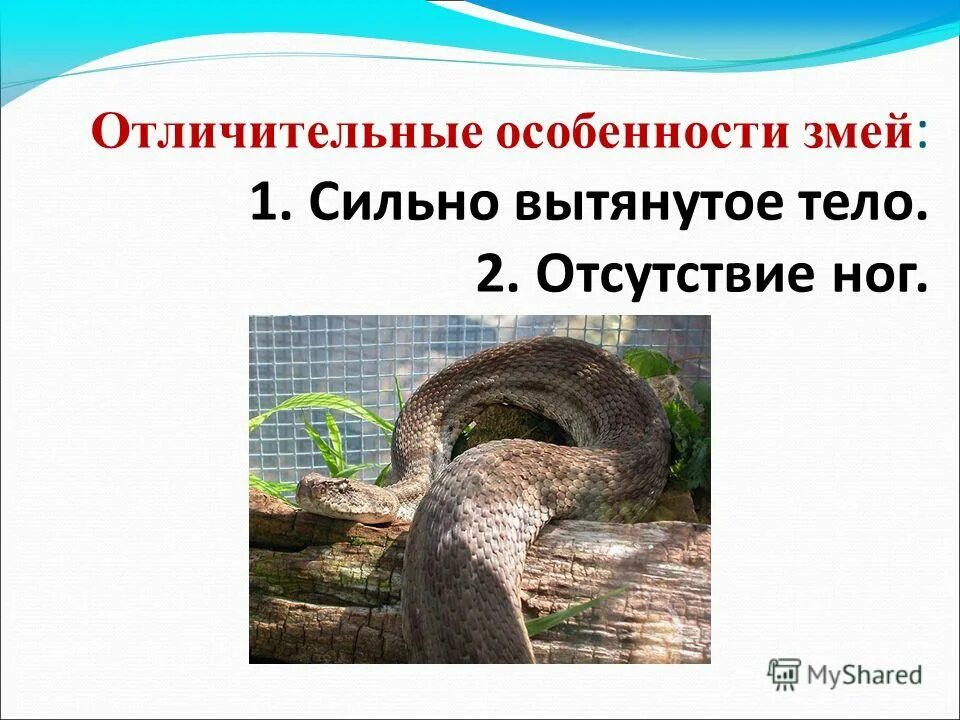 Отличительные особенности змей:
1. Сильно вытянутое тело.
2. Отсутствие ног.

MyShared